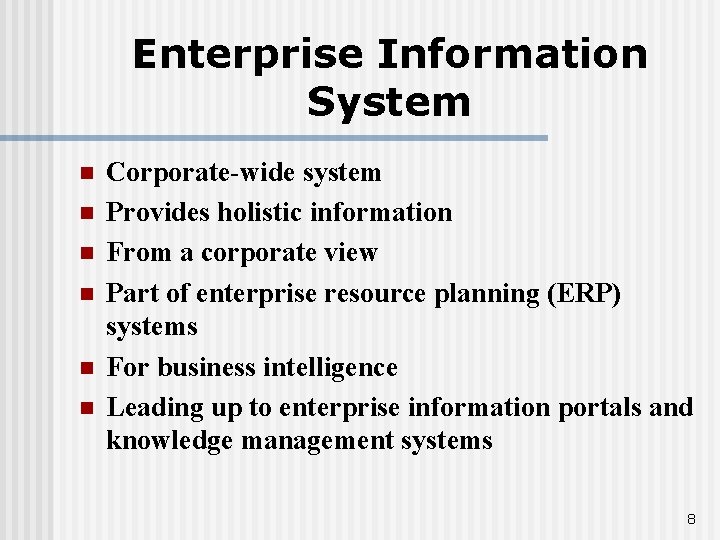 Enterprise Information System

- Corporate-wide system
- Provides holistic information
- From a corporate view
- Part of enterprise resource planning (ERP) systems
- For business intelligence
- Leading up to enterprise information portals and knowledge management systems

8